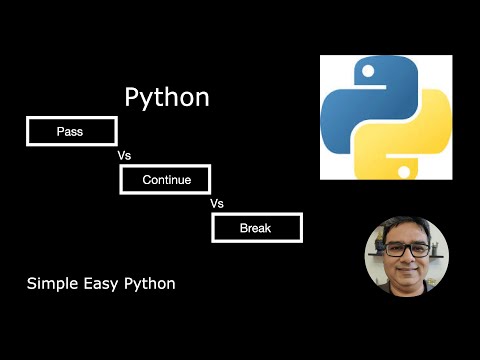 Python

Pass

Vs

Continue

Vs

Break

Simple Easy Python